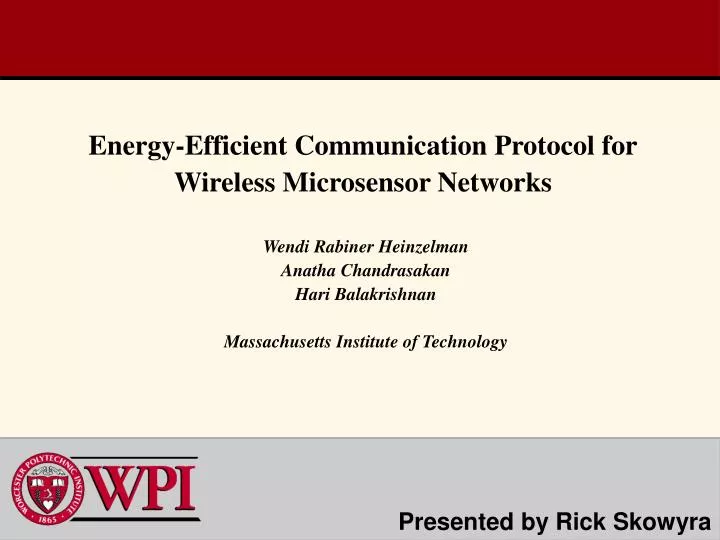 Energy-Efficient Communication Protocol for Wireless Microsensor Networks

Wendi Rabiner Heinzelman
Anatha Chandrasakan
Hari Balakrishnan

Massachusetts Institute of Technology

WORCESTER POLYTECHNIC INSTITUTE
1865
WPI

Presented by Rick Skowyra